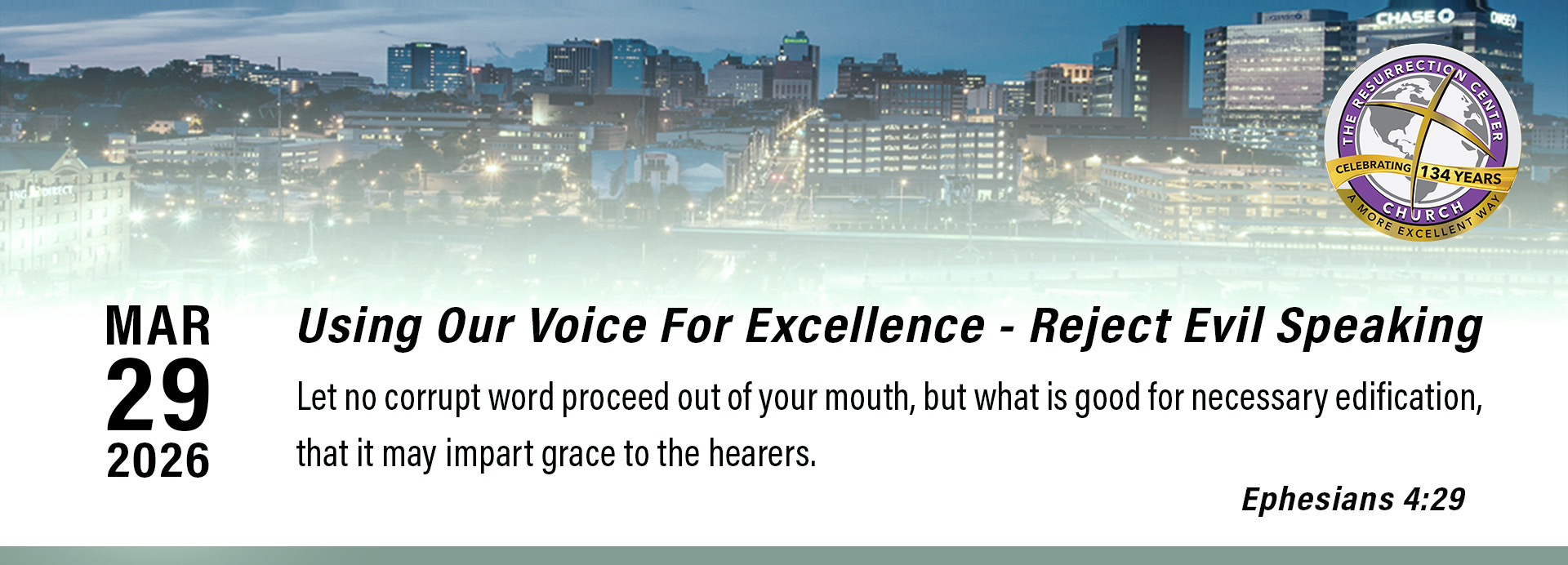 CHASE

ING DIRECT

THE RESURRECTION CENTER
CELEBRATING 134 YEARS
CHURCH
A MORE EXCELLENT WAY

MAR
29
2026

Using Our Voice For Excellence - Reject Evil Speaking

Let no corrupt word proceed out of your mouth, but what is good for necessary edification, that it may impart grace to the hearers.

Ephesians 4:29